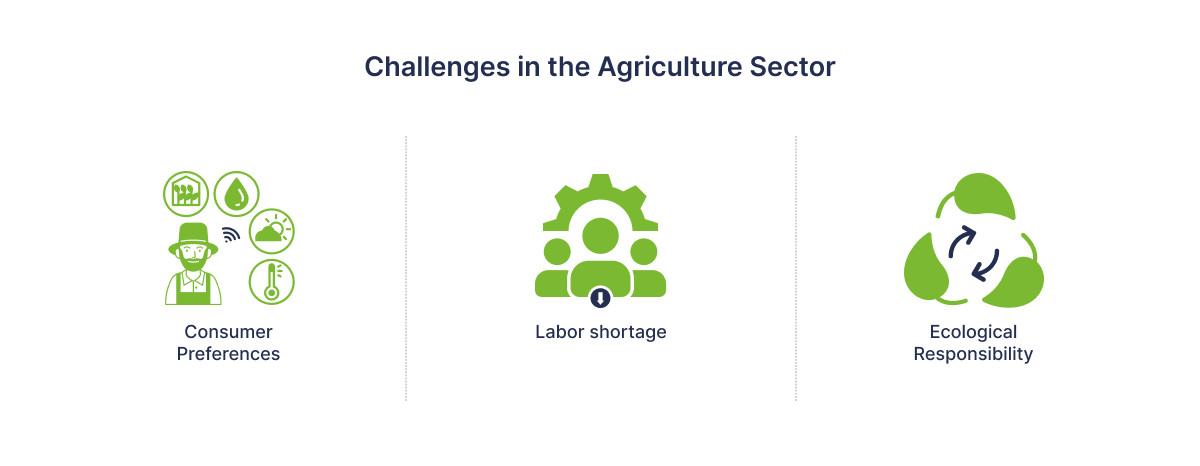 Challenges in the Agriculture Sector

Consumer Preferences

Labor shortage

Ecological Responsibility